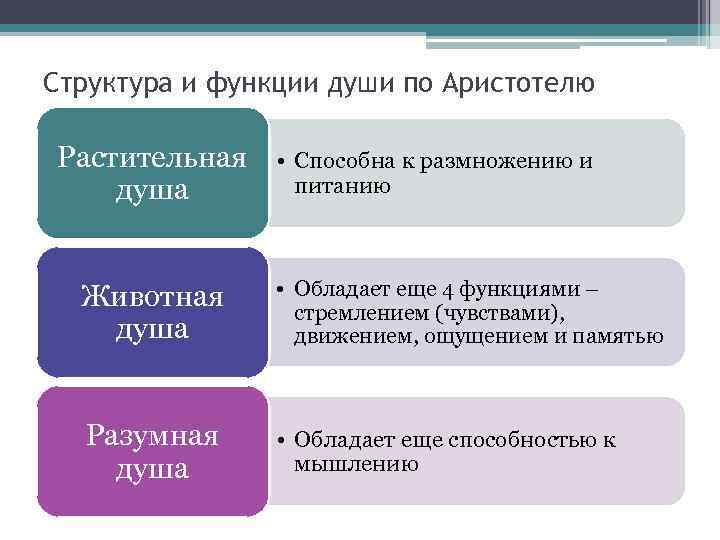 Структура и функции души по Аристотелю

Растительная душа

• Способна к размножению и питанию

Животная душа

• Обладает еще 4 функциями – стремлением (чувствами), движением, ощущением и памятью

Разумная душа

• Обладает еще способностью к мышлению